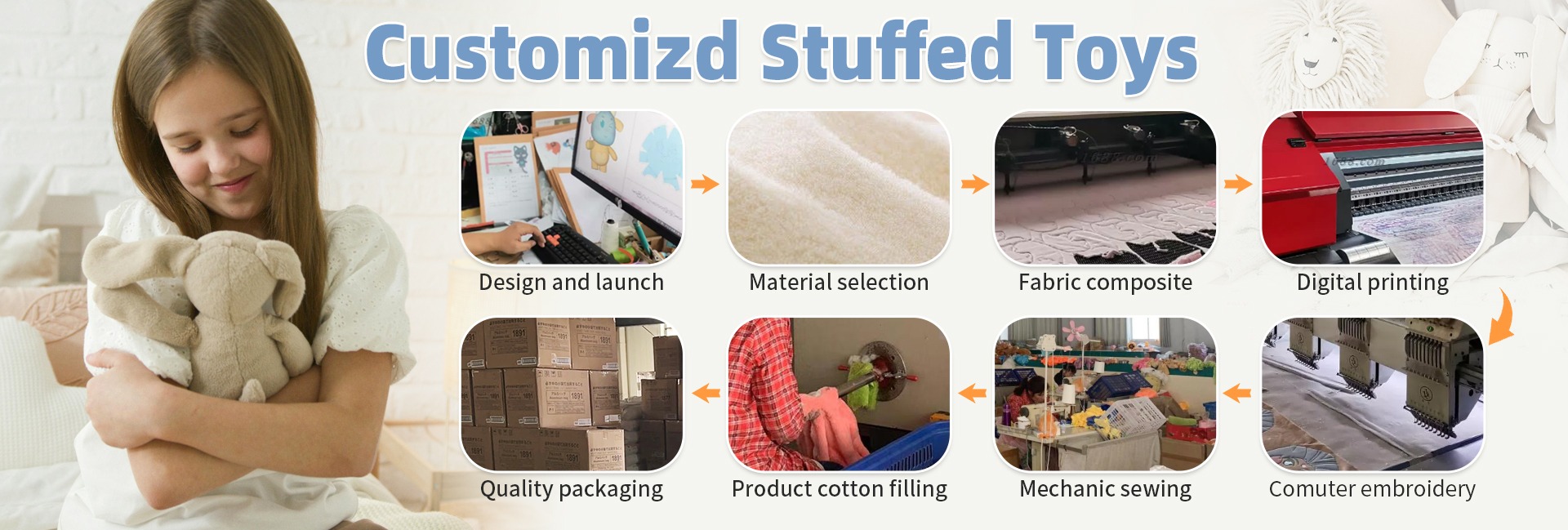 Customizd Stuffed Toys

Design and launch

Material selection

Fabric composite

Digital printing

Quality packaging

Product cotton filling

Mechanic sewing

Comuter embroidery